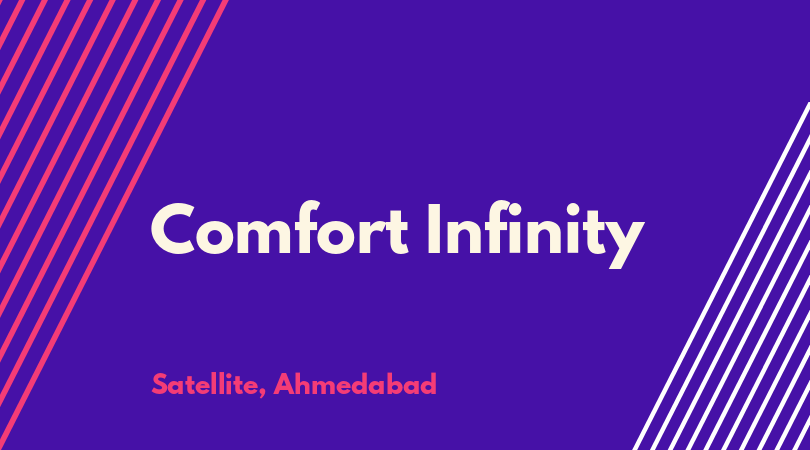 Comfort Infinity

Satellite, Ahmedabad